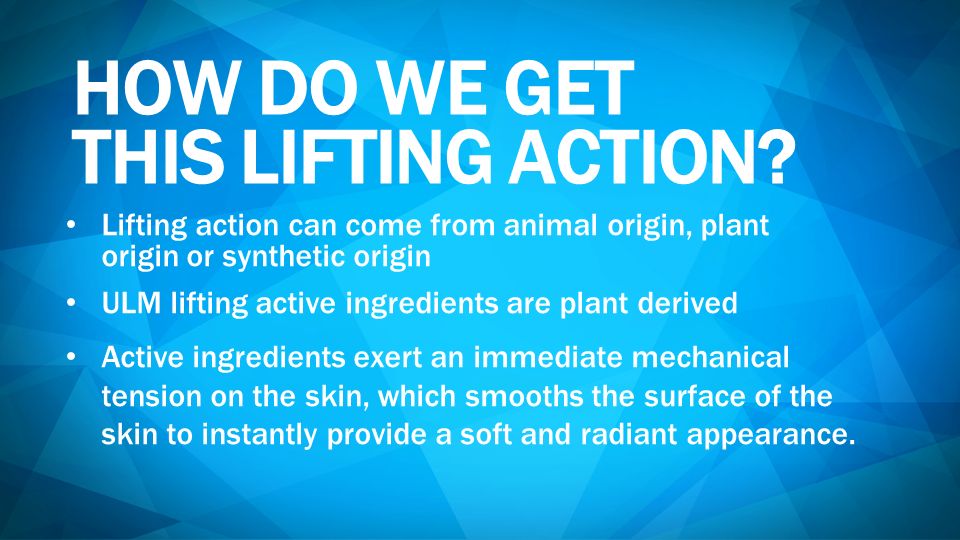 HOW DO WE GET THIS LIFTING ACTION?

• Lifting action can come from animal origin, plant origin or synthetic origin

• ULM lifting active ingredients are plant derived

• Active ingredients exert an immediate mechanical tension on the skin, which smooths the surface of the skin to instantly provide a soft and radiant appearance.